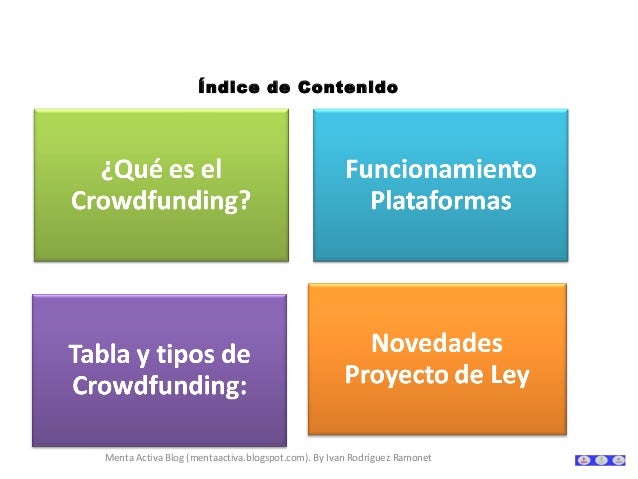 Índice de Contenido

¿Qué es el Crowdfunding?

Funcionamiento Plataformas

Tabla y tipos de Crowdfunding:

Novedades Proyecto de Ley

Menta Activa Blog (mentaactiva.blogspot.com). By Ivan Rodriguez Ramonet